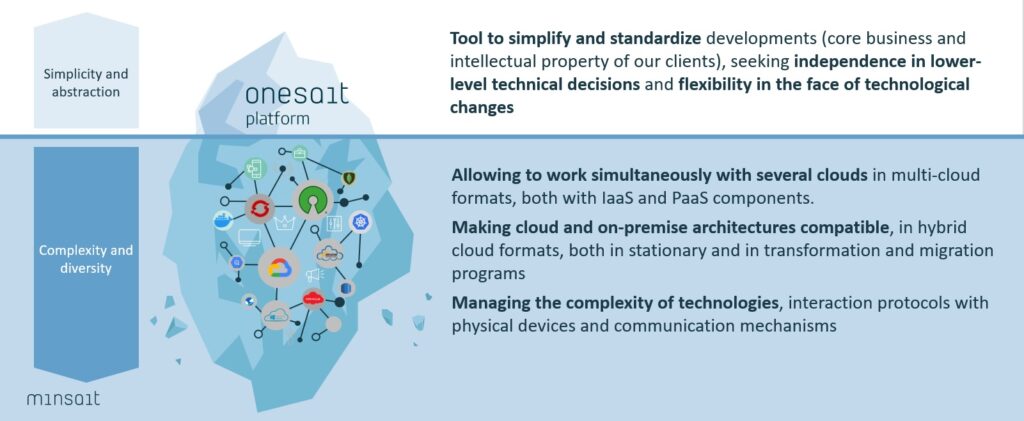 Simplicity and abstraction

onesait platform

Tool to simplify and standardize developments (core business and intellectual property of our clients), seeking independence in lower-level technical decisions and flexibility in the face of technological changes

Complexity and diversity

Allowing to work simultaneously with several clouds in multi-cloud formats, both with IaaS and PaaS components.

Making cloud and on-premise architectures compatible, in hybrid cloud formats, both in stationary and in transformation and migration programs

Managing the complexity of technologies, interaction protocols with physical devices and communication mechanisms

minsait